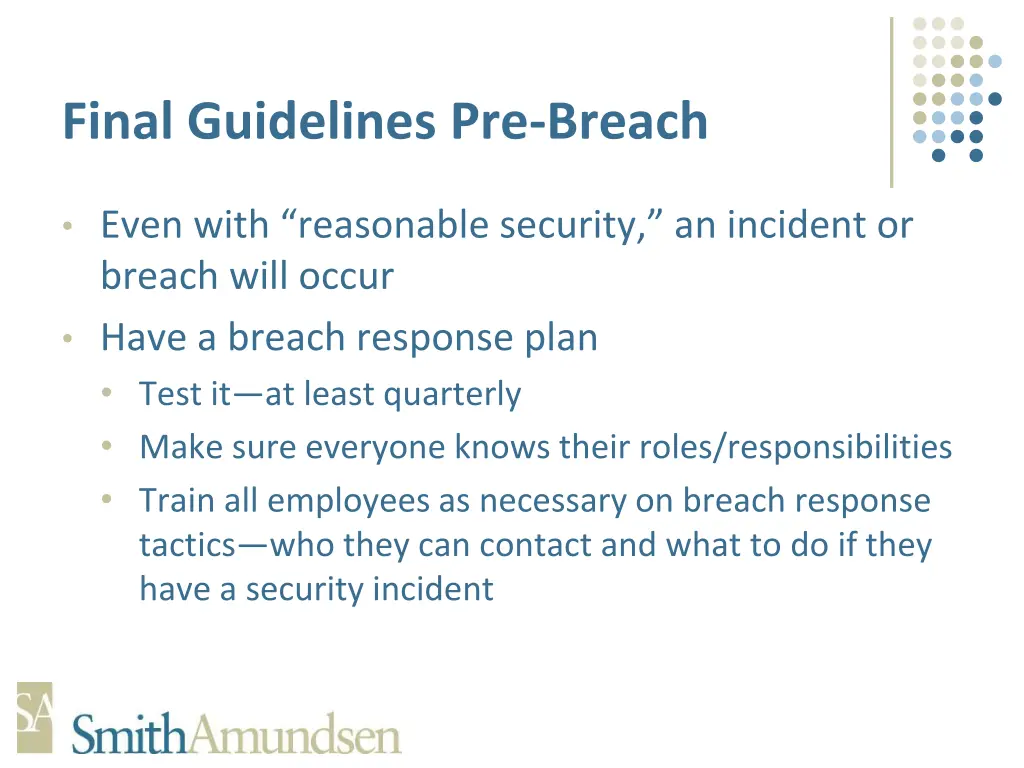 Final Guidelines Pre-Breach

• Even with “reasonable security,” an incident or breach will occur
• Have a breach response plan
  • Test it—at least quarterly
  • Make sure everyone knows their roles/responsibilities
  • Train all employees as necessary on breach response tactics—who they can contact and what to do if they have a security incident

SA
SmithAmundsen